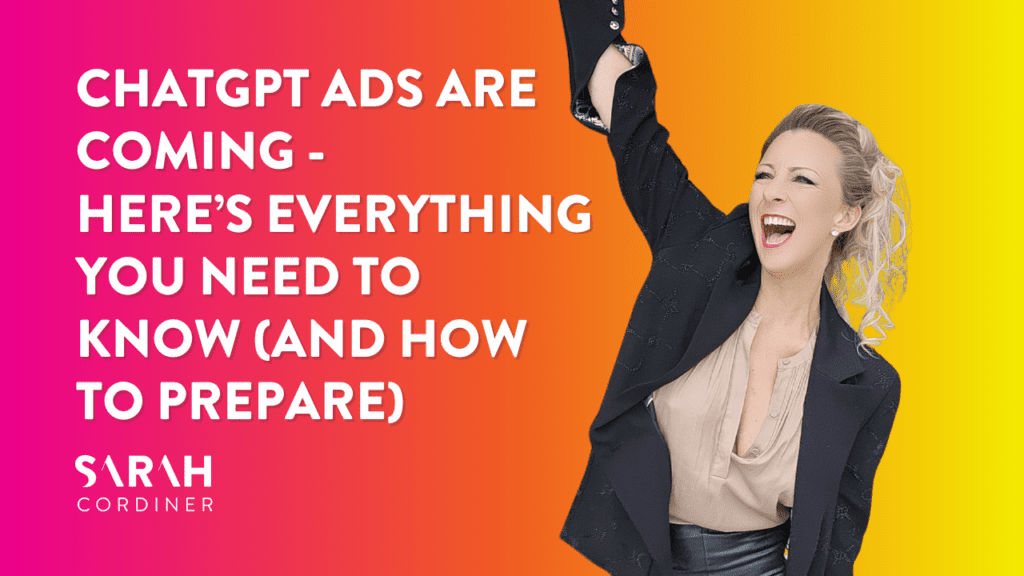 CHATGPT ADS ARE COMING - HERE'S EVERYTHING YOU NEED TO KNOW (AND HOW TO PREPARE)

SARAH
CORDINER